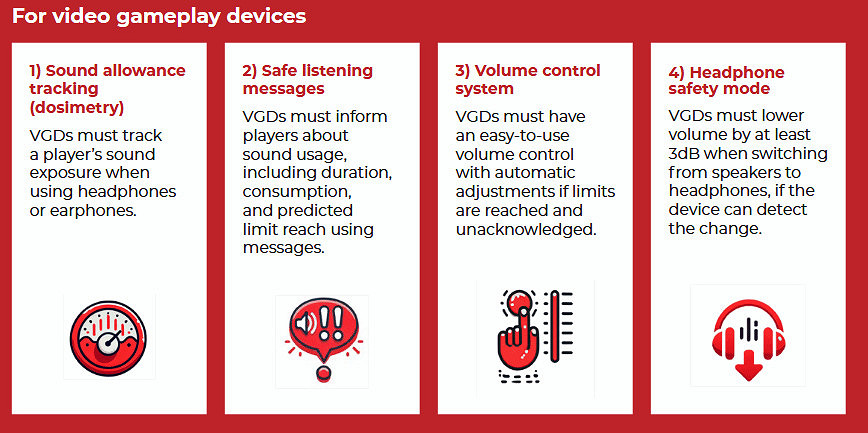 For video gameplay devices

1) Sound allowance tracking (dosimetry)

VGDs must track a player's sound exposure when using headphones or earphones.

2) Safe listening messages

VGDs must inform players about sound usage, including duration, consumption, and predicted limit reach using messages.

3) Volume control system

VGDs must have an easy-to-use volume control with automatic adjustments if limits are reached and unacknowledged.

4) Headphone safety mode

VGDs must lower volume by at least 3dB when switching from speakers to headphones, if the device can detect the change.